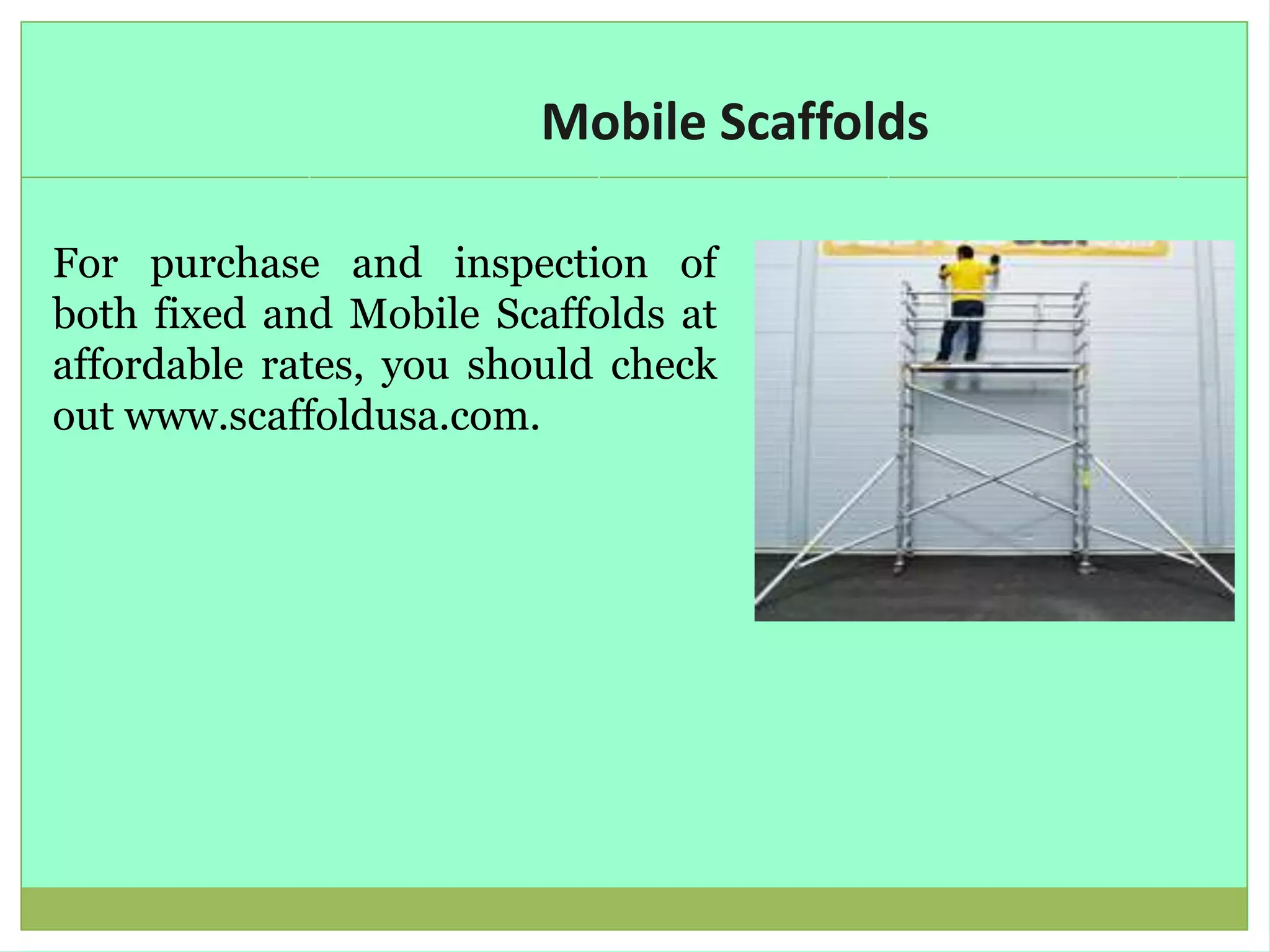 Mobile Scaffolds

For purchase and inspection of both fixed and Mobile Scaffolds at affordable rates, you should check out www.scaffoldusa.com.